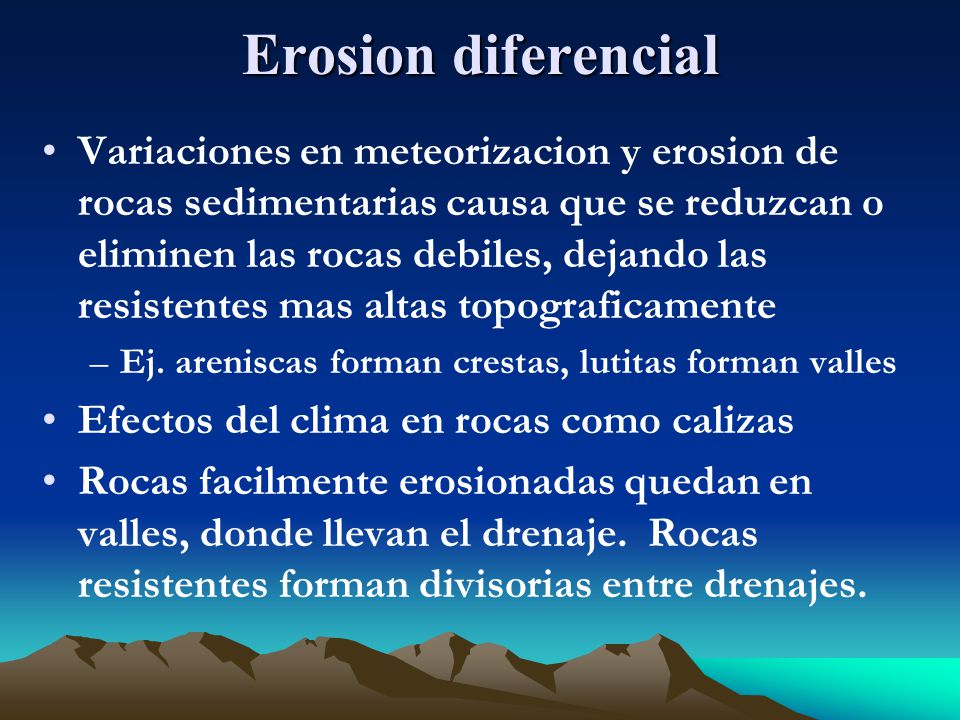 Erosion diferencial

• Variaciones en meteorizacion y erosion de rocas sedimentarias causa que se reduzcan o eliminen las rocas debiles, dejando las resistentes mas altas topograficamente
– Ej. areniscas forman crestas, lutitas forman valles

• Efectos del clima en rocas como calizas

• Rocas facilmente erosionadas quedan en valles, donde llevan el drenaje. Rocas resistentes forman divisorias entre drenajes.